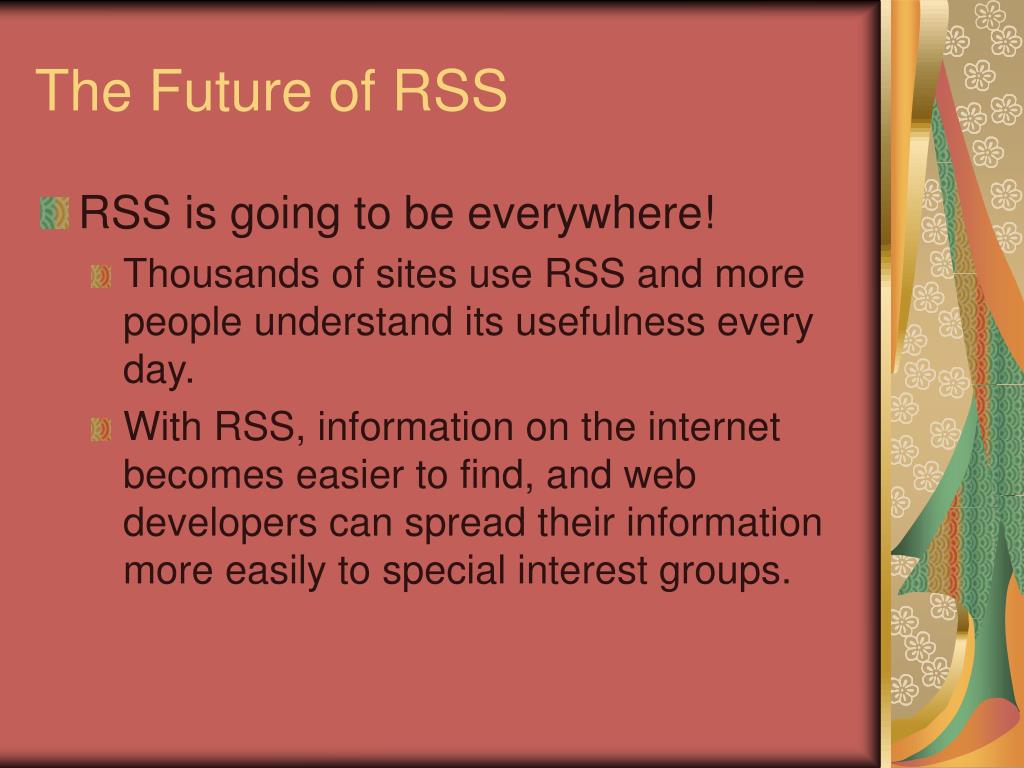 The Future of RSS

RSS is going to be everywhere!

Thousands of sites use RSS and more people understand its usefulness every day.

With RSS, information on the internet becomes easier to find, and web developers can spread their information more easily to special interest groups.